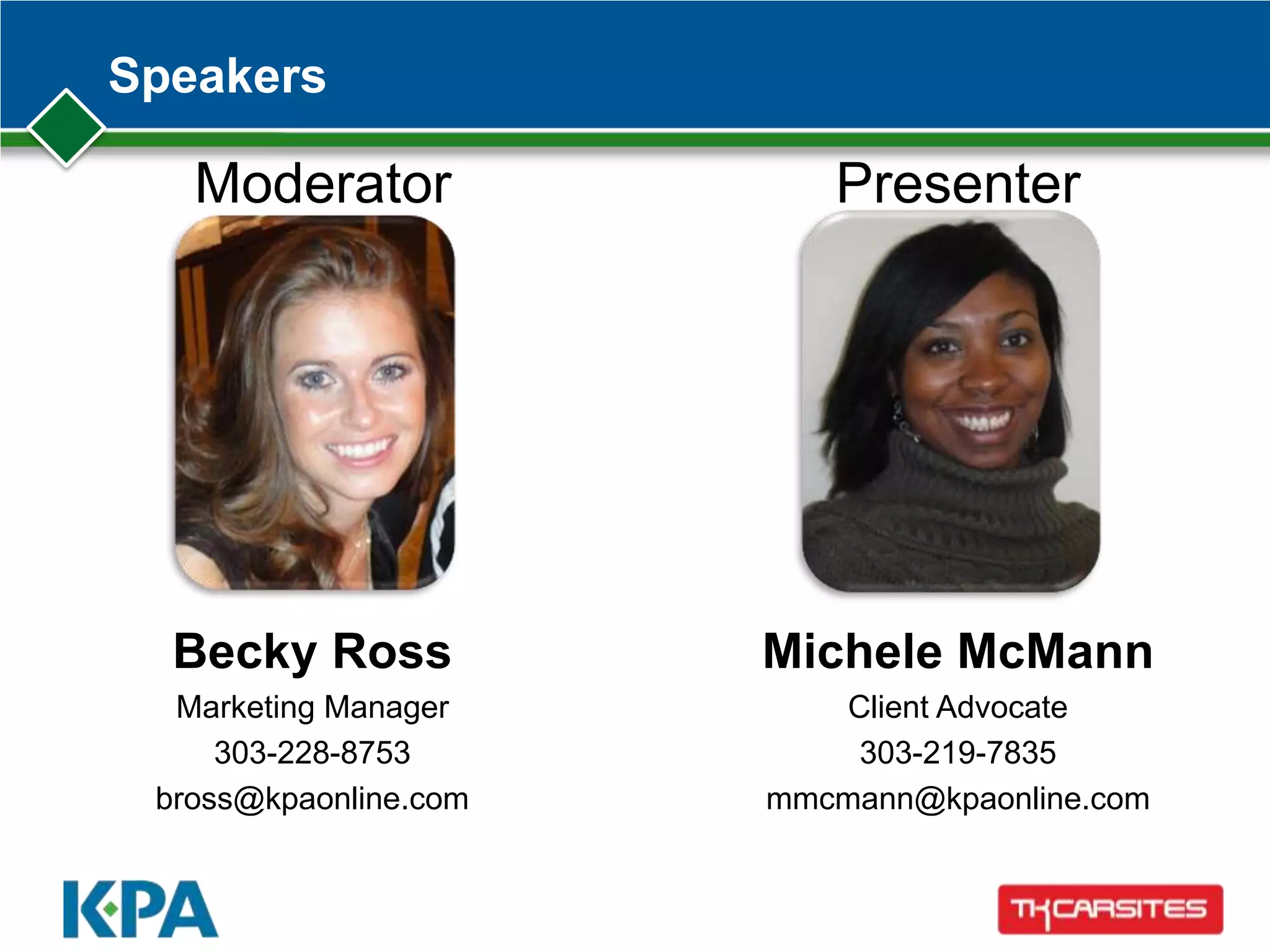 Speakers

Moderator

Becky Ross

Marketing Manager

303-228-8753

bross@kpaonline.com

Presenter

Michele McMann

Client Advocate

303-219-7835

mmcmann@kpaonline.com

KPA

TKCARSITES